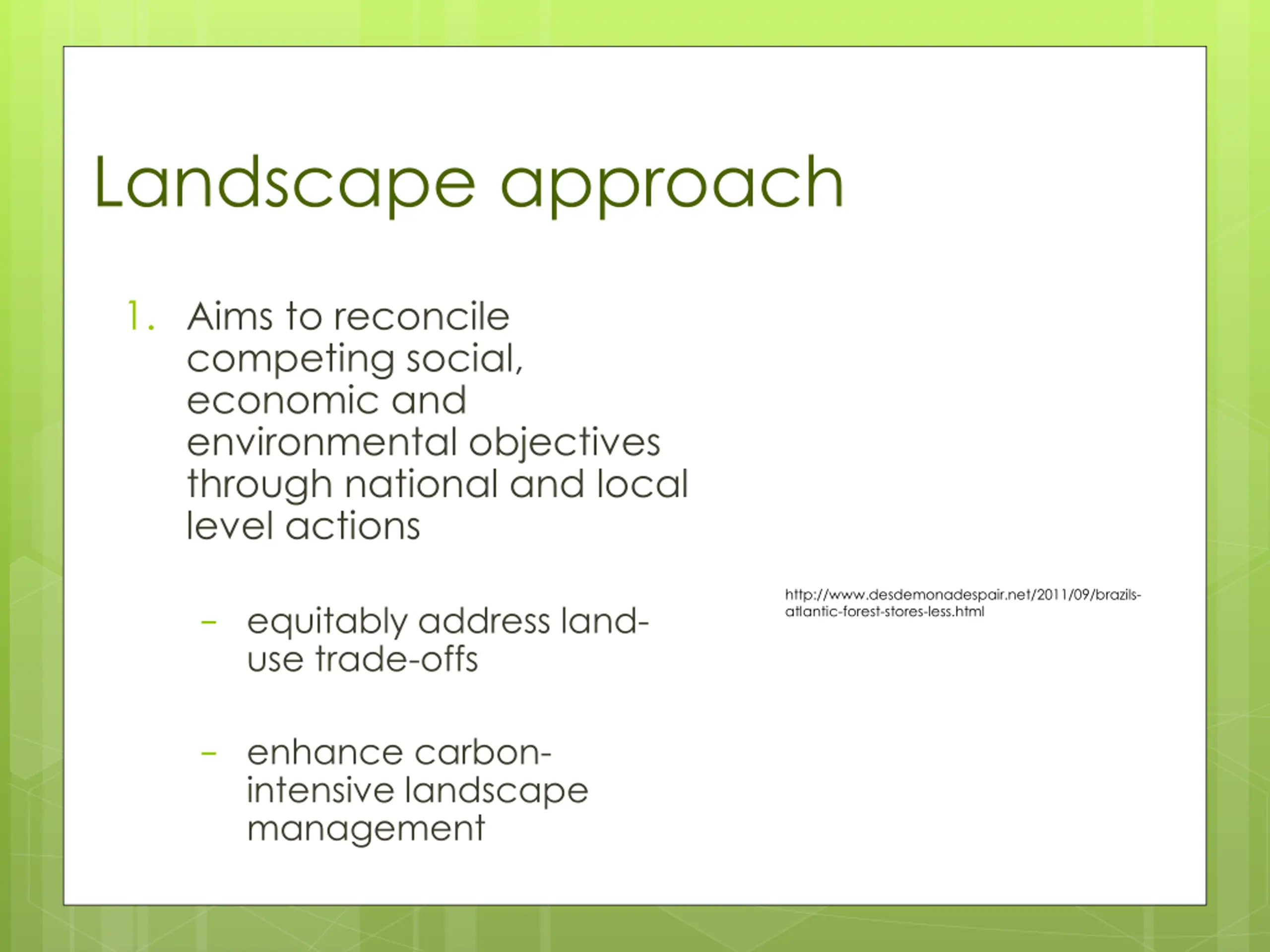 Landscape approach

1. Aims to reconcile competing social, economic and environmental objectives through national and local level actions

– equitably address land-use trade-offs

– enhance carbon-intensive landscape management

http://www.desdemonadespair.net/2011/09/brazils-atlantic-forest-stores-less.html